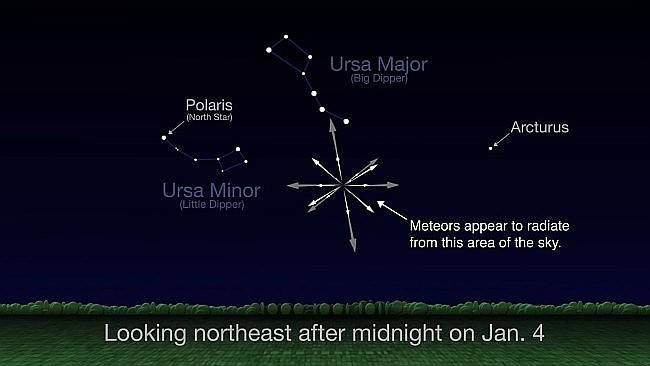 Ursa Major
(Big Dipper)

Polaris
(North Star)

Arcturus

Ursa Minor
(Little Dipper)

Meteors appear to radiate from this area of the sky.

Looking northeast after midnight on Jan. 4